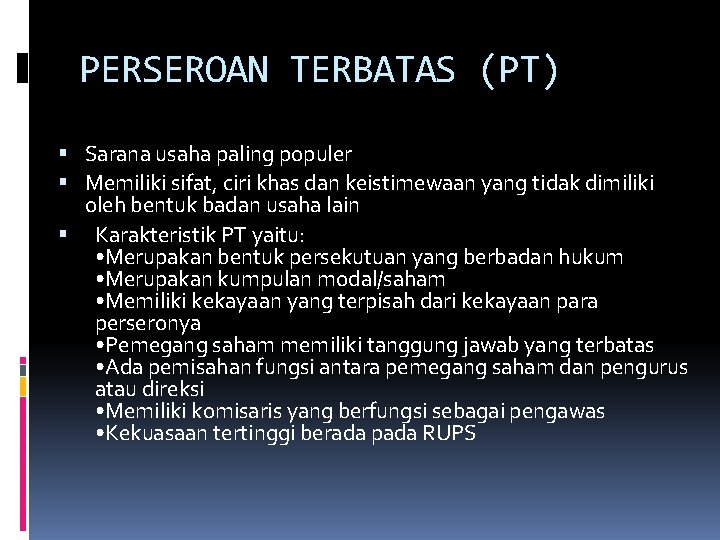 PERSEROAN TERBATAS (PT)

▪ Sarana usaha paling populer
▪ Memiliki sifat, ciri khas dan keistimewaan yang tidak dimiliki oleh bentuk badan usaha lain
▪ Karakteristik PT yaitu:
•Merupakan bentuk persekutuan yang berbadan hukum
•Merupakan kumpulan modal/saham
•Memiliki kekayaan yang terpisah dari kekayaan para perseronya
•Pemegang saham memiliki tanggung jawab yang terbatas
•Ada pemisahan fungsi antara pemegang saham dan pengurus atau direksi
•Memiliki komisaris yang berfungsi sebagai pengawas
•Kekuasaan tertinggi berada pada RUPS